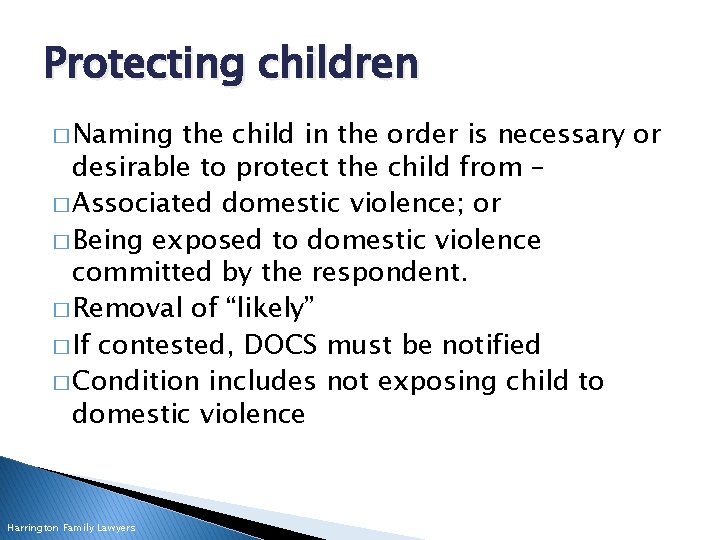 Protecting children

□ Naming the child in the order is necessary or desirable to protect the child from –

□ Associated domestic violence; or

□ Being exposed to domestic violence committed by the respondent.

□ Removal of “likely”

□ If contested, DOCS must be notified

□ Condition includes not exposing child to domestic violence

Harrington Family Lawyers